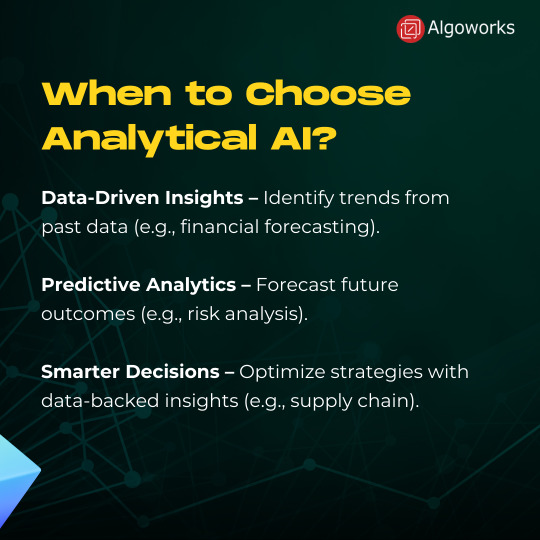 Algoworks

When to Choose Analytical AI?

Data-Driven Insights – Identify trends from past data (e.g., financial forecasting).

Predictive Analytics – Forecast future outcomes (e.g., risk analysis).

Smarter Decisions – Optimize strategies with data-backed insights (e.g., supply chain).